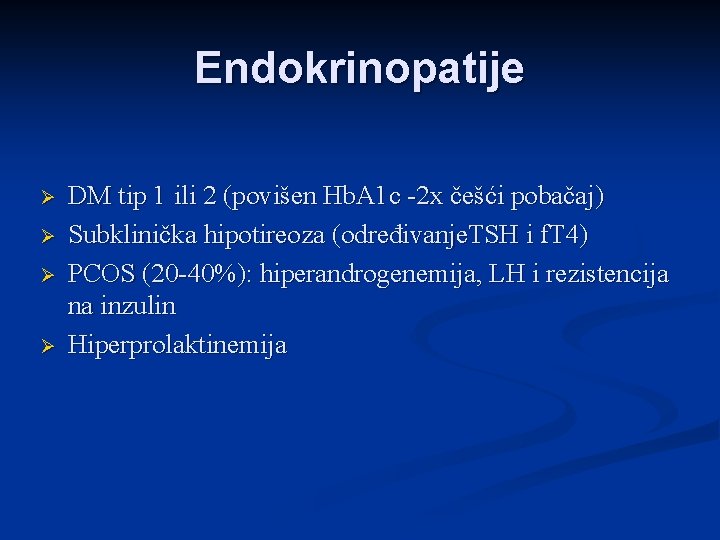 Endokrinopatije

➢ DM tip 1 ili 2 (povišen HbA1c -2x češći pobačaj)
➢ Subklinička hipotireoza (određivanjeTSH i fT4)
➢ PCOS (20-40%): hiperandrogenemija, LH i rezistencija na inzulin
➢ Hiperprolaktinemija